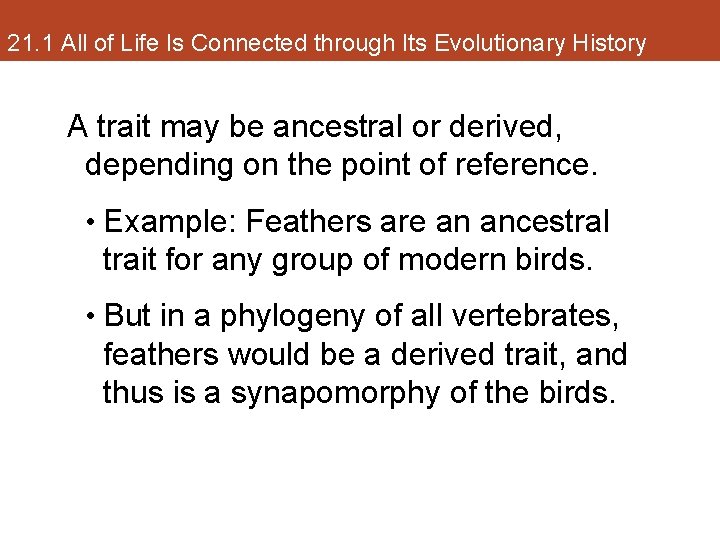 21.1 All of Life Is Connected through Its Evolutionary History

A trait may be ancestral or derived, depending on the point of reference.

• Example: Feathers are an ancestral trait for any group of modern birds.

• But in a phylogeny of all vertebrates, feathers would be a derived trait, and thus is a synapomorphy of the birds.